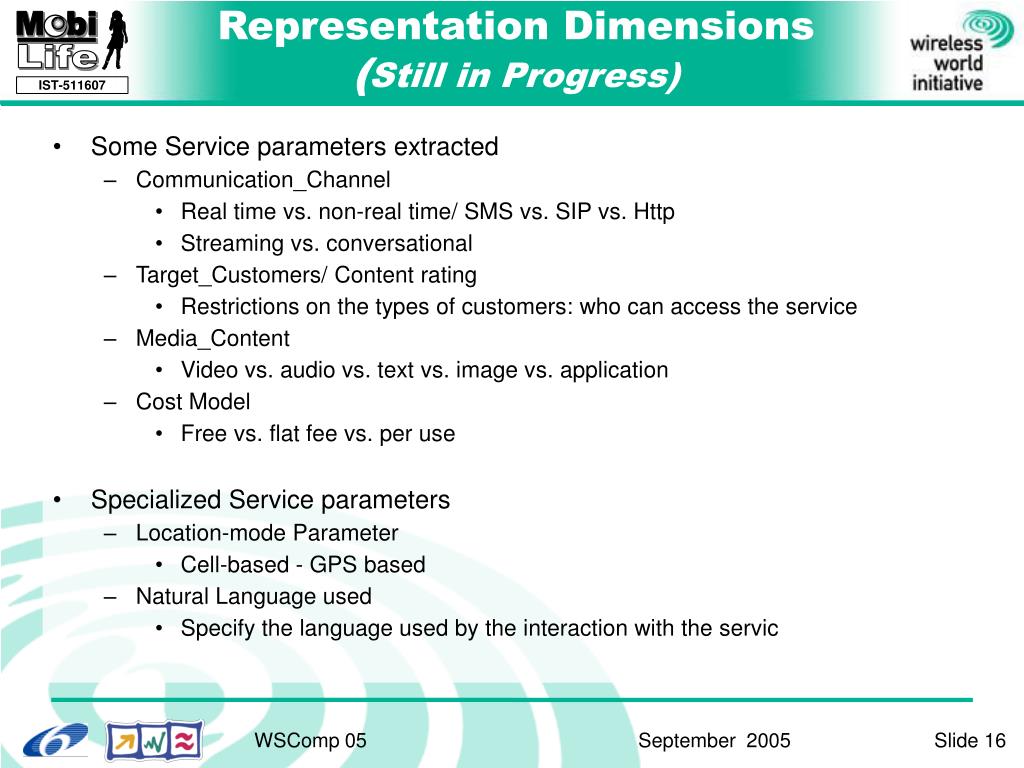 Mobi Life
IST-511607

Representation Dimensions
(Still in Progress)

wireless world initiative

• Some Service parameters extracted
– Communication_Channel
• Real time vs. non-real time/ SMS vs. SIP vs. Http
• Streaming vs. conversational
– Target_Customers/ Content rating
• Restrictions on the types of customers: who can access the service
– Media_Content
• Video vs. audio vs. text vs. image vs. application
– Cost Model
• Free vs. flat fee vs. per use

• Specialized Service parameters
– Location-mode Parameter
• Cell-based - GPS based
– Natural Language used
• Specify the language used by the interaction with the servic

WSComp 05
September 2005
Slide 16